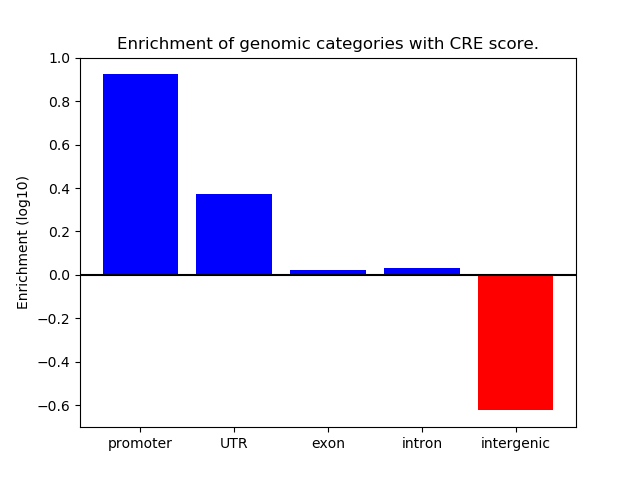 Enrichment of genomic categories with CRE score.

Enrichment (log10)

1.0
0.8
0.6
0.4
0.2
0.0
−0.2
−0.4
−0.6

promoter
UTR
exon
intron
intergenic